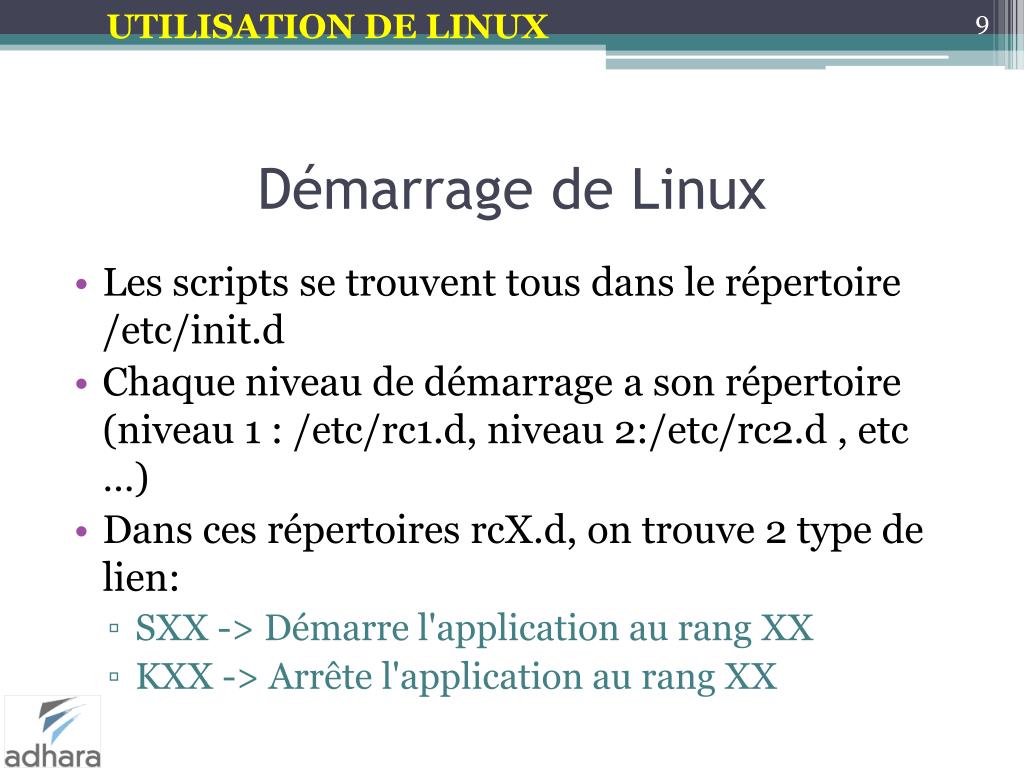 UTILISATION DE LINUX

9

Démarrage de Linux

• Les scripts se trouvent tous dans le répertoire /etc/init.d
• Chaque niveau de démarrage a son répertoire (niveau 1 : /etc/rc1.d, niveau 2:/etc/rc2.d , etc ...)
• Dans ces répertoires rcX.d, on trouve 2 type de lien:
▫ SXX -> Démarre l'application au rang XX
▫ KXX -> Arrête l'application au rang XX

adhara